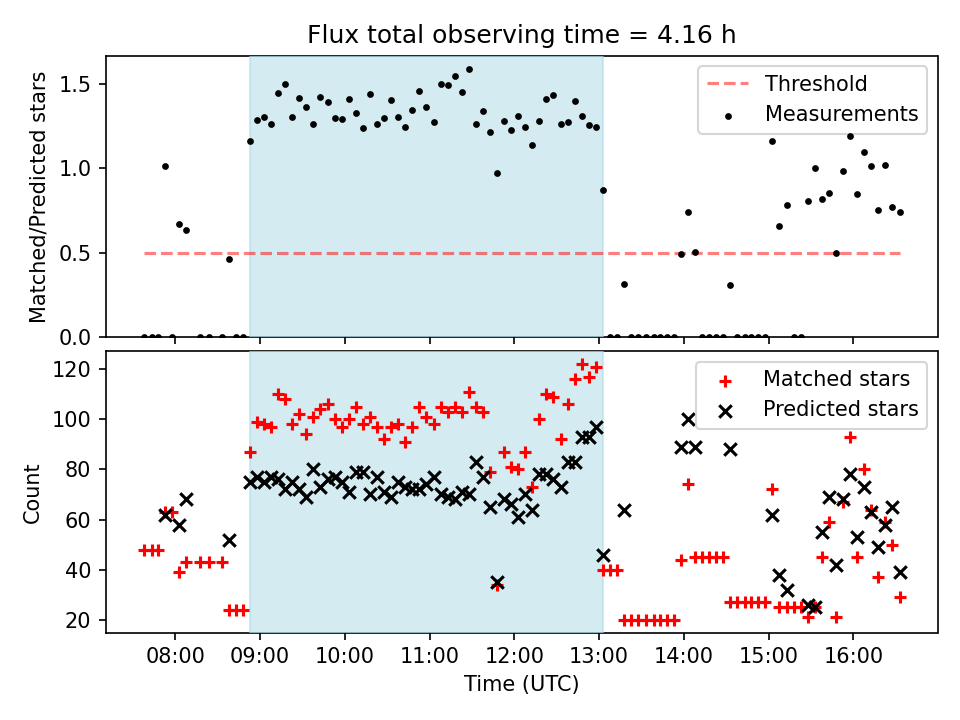 Flux total observing time = 4.16 h

Matched/Predicted stars

1.5
1.0
0.5
0.0

Threshold
Measurements

Count

120
100
80
60
40
20

Matched stars
Predicted stars

08:00
09:00
10:00
11:00
12:00
13:00
14:00
15:00
16:00

Time (UTC)